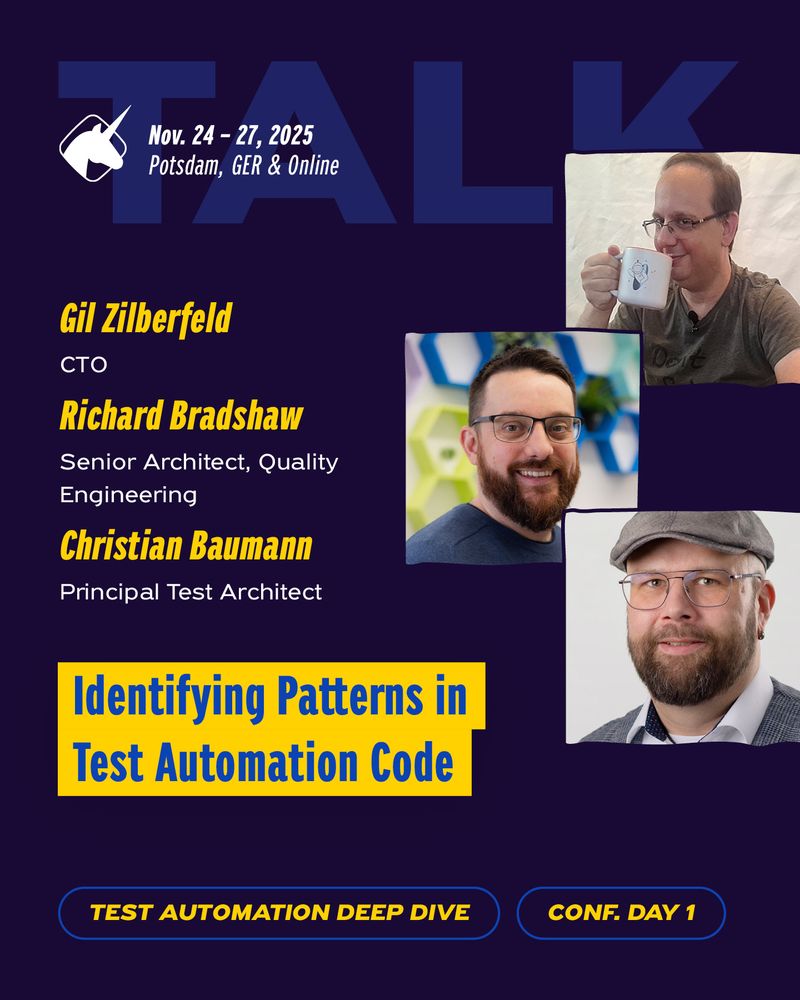 TALK

Nov. 24 – 27, 2025
Potsdam, GER & Online

Gil Zilberfeld
CTO

Richard Bradshaw
Senior Architect, Quality Engineering

Christian Baumann
Principal Test Architect

Identifying Patterns in Test Automation Code

TEST AUTOMATION DEEP DIVE

CONF. DAY 1